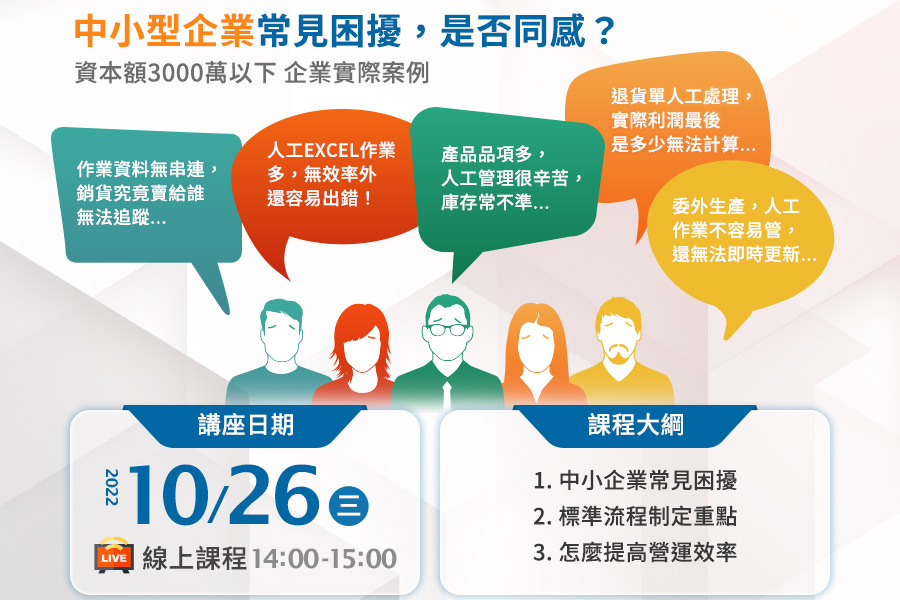 中小型企業常見困擾，是否同感？
資本額3000萬以下 企業實際案例

作業資料無串連，銷貨究竟賣給誰無法追蹤...

人工EXCEL作業多，無效率外還容易出錯！

產品品項多，人工管理很辛苦，庫存常不準...

退貨單人工處理，實際利潤最後是多少無法計算...

委外生產，人工作業不容易管，還無法即時更新...

講座日期
2022 10/26 三
LIVE 線上課程 14:00-15:00

課程大綱
1. 中小企業常見困擾
2. 標準流程制定重點
3. 怎麼提高營運效率